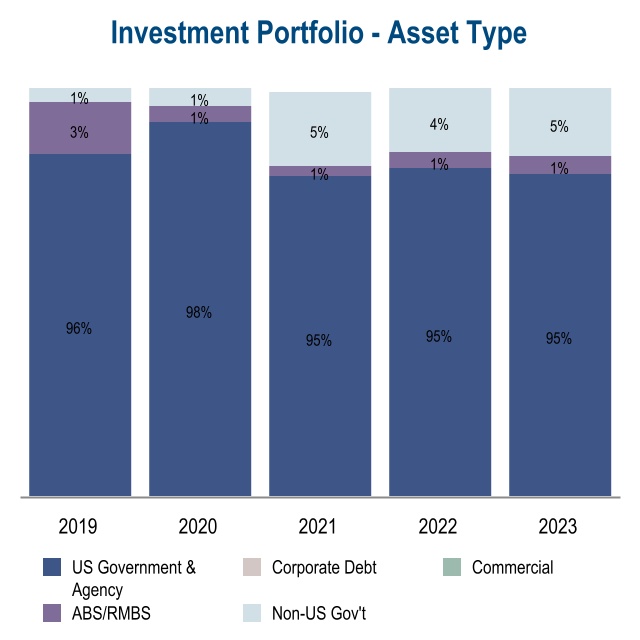 Investment Portfolio - Asset Type

1%
3%
96%

1%
1%
98%

5%
1%
95%

4%
1%
95%

5%
1%
95%

2019 2020 2021 2022 2023

US Government & Agency
Corporate Debt
Commercial
ABS/RMBS
Non-US Gov't